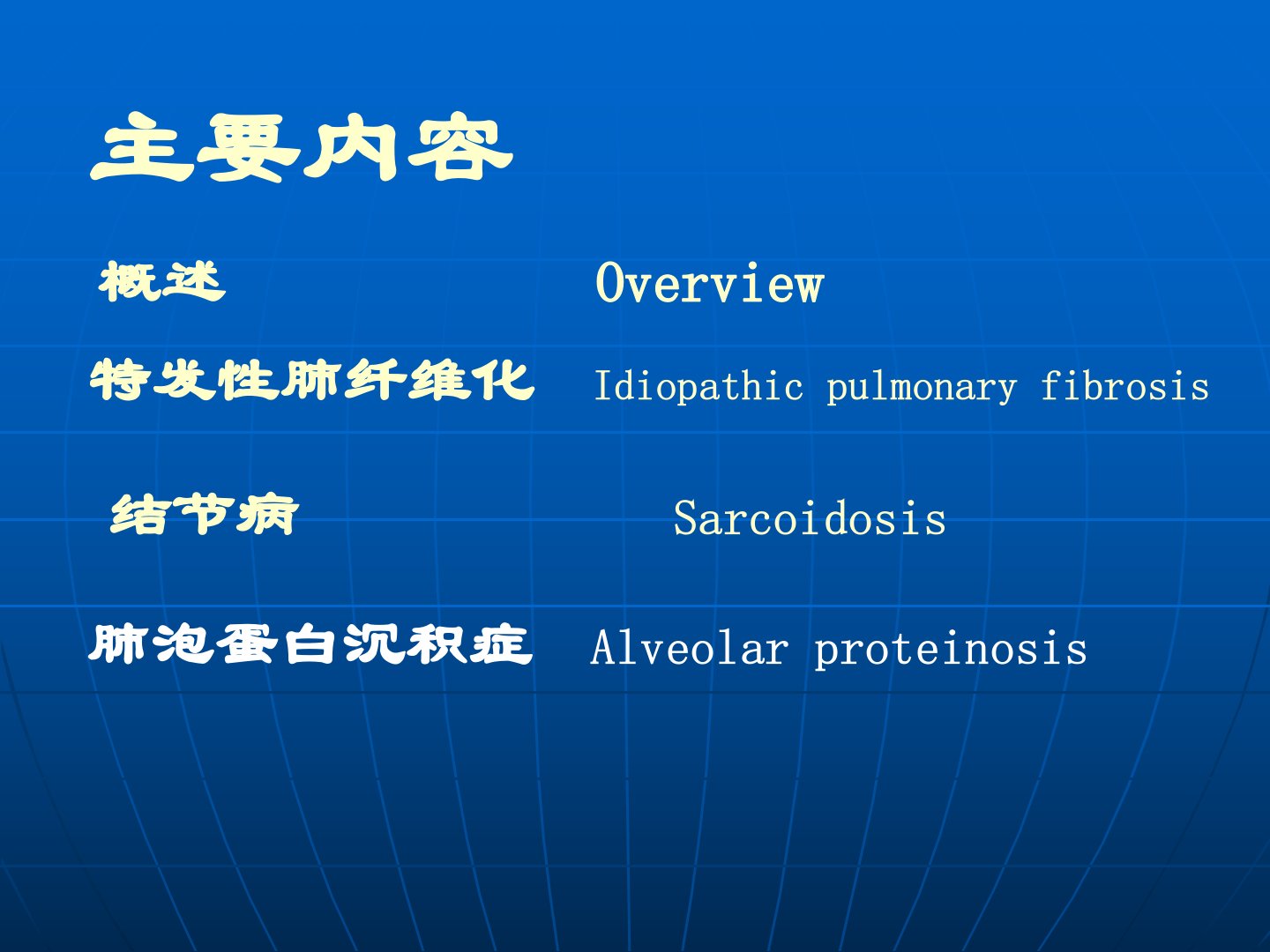 主要内容

概述 Overview

特发性肺纤维化 Idiopathic pulmonary fibrosis

结节病 Sarcoidosis

肺泡蛋白沉积症 Alveolar proteinosis